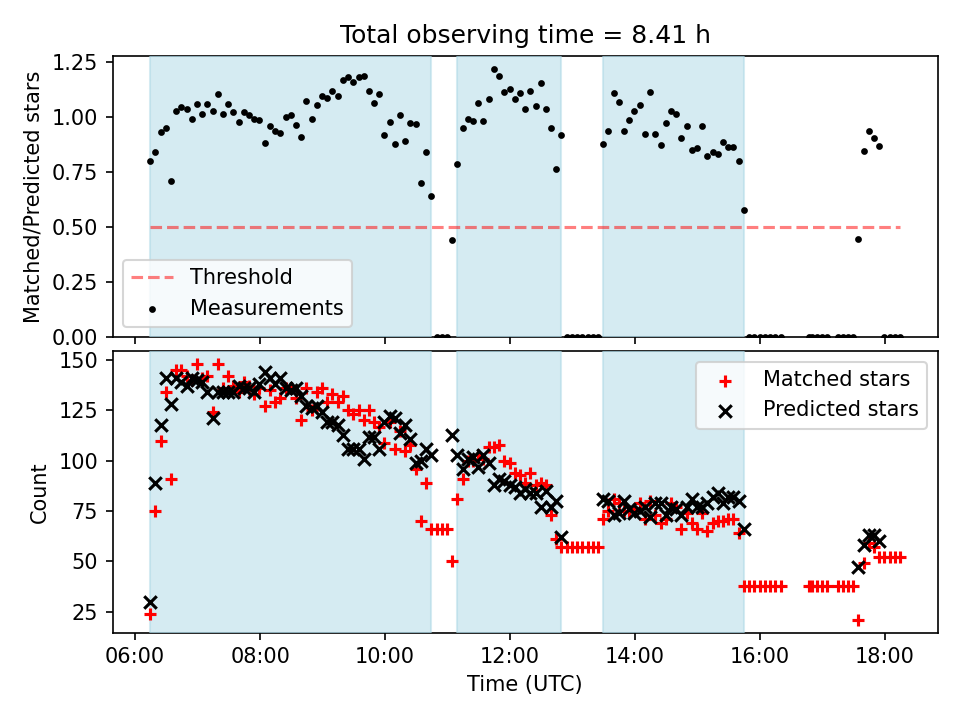 Total observing time = 8.41 h

Matched/Predicted stars

1.25
1.00
0.75
0.50
0.25
0.00

Threshold
Measurements

Count

150
125
100
75
50
25

Matched stars
Predicted stars

06:00
08:00
10:00
12:00
14:00
16:00
18:00

Time (UTC)